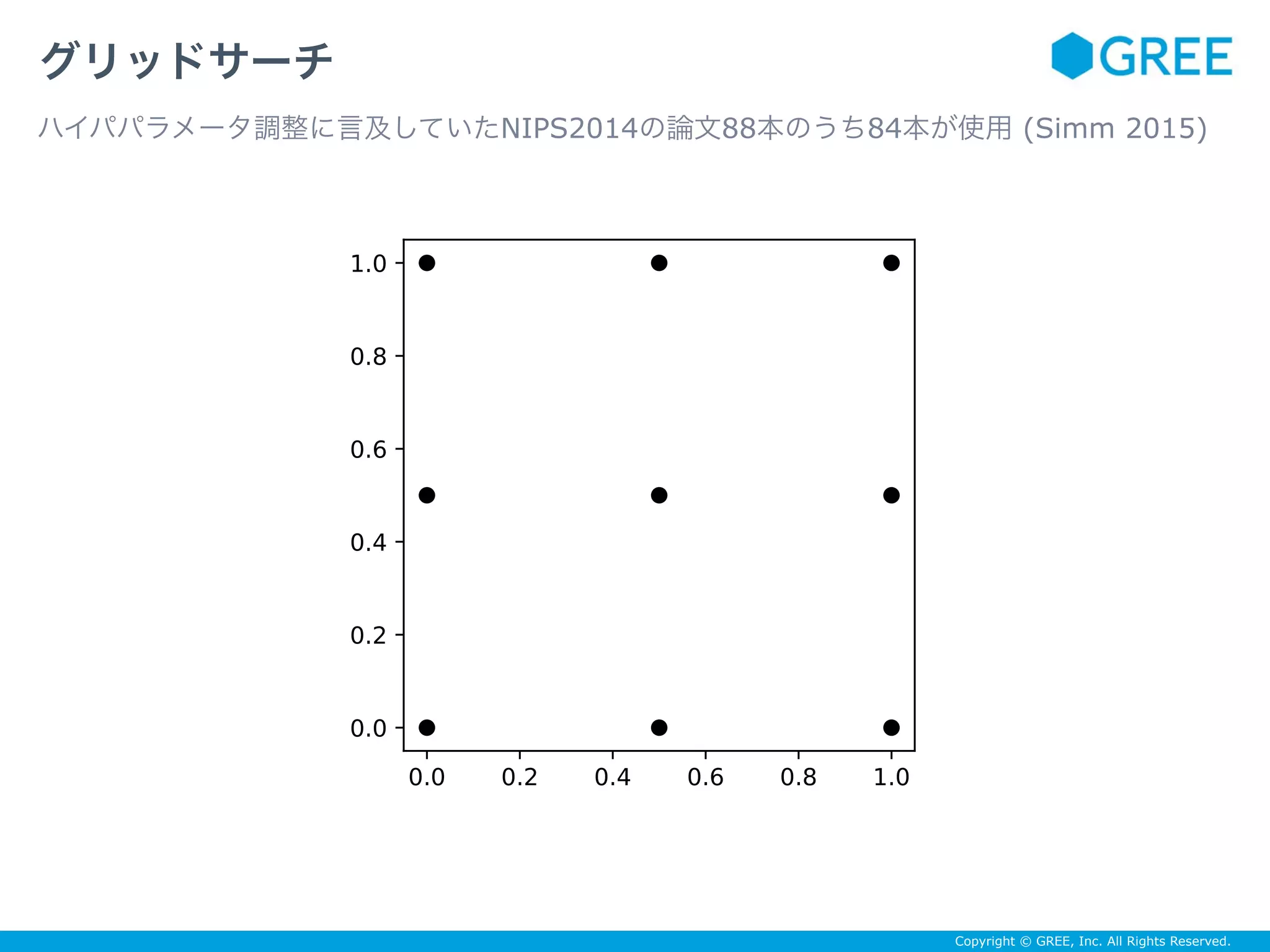 グリッドサーチ

GREE

ハイパパラメータ調整に言及していたNIPS2014の論文88本のうち84本が使用 (Simm 2015)

1.0
0.8
0.6
0.4
0.2
0.0

0.0 0.2 0.4 0.6 0.8 1.0

Copyright © GREE, Inc. All Rights Reserved.